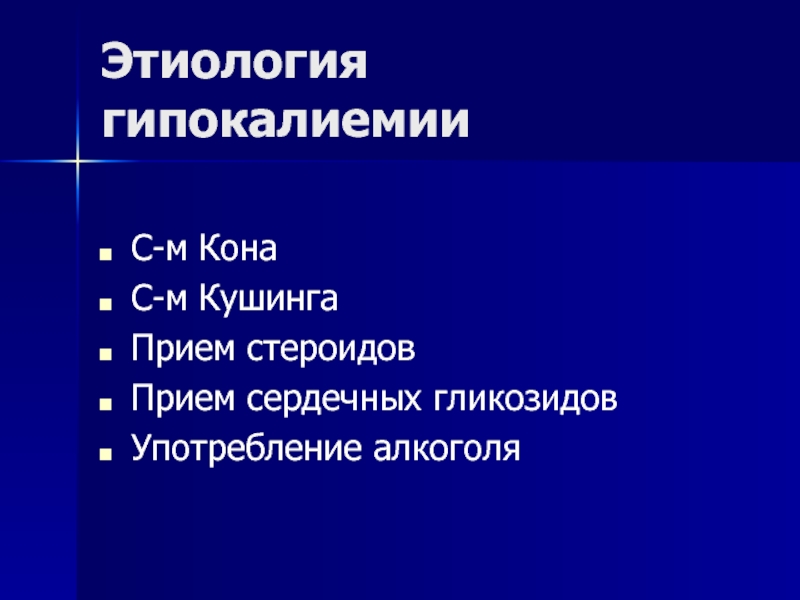 Этиология гипокалиемии

- С-м Кона
- С-м Кушинга
- Прием стероидов
- Прием сердечных гликозидов
- Употребление алкоголя